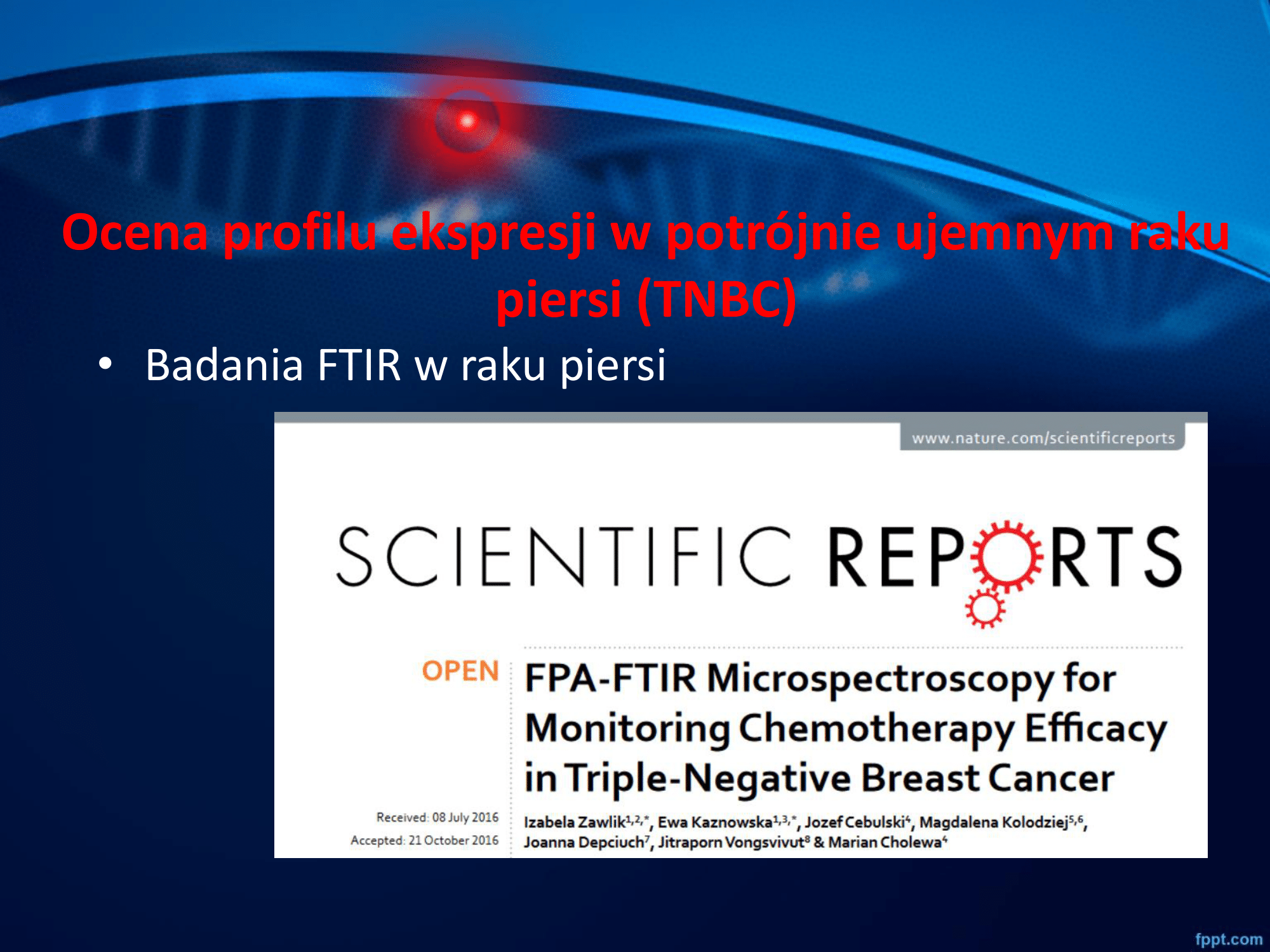 Ocena profilu ekspresji w potrójnie ujemnym raku piersi (TNBC)

• Badania FTIR w raku piersi

www.nature.com/scientificreports

SCIENTIFIC REPORTS

OPEN

FPA-FTIR Microspectroscopy for Monitoring Chemotherapy Efficacy in Triple-Negative Breast Cancer

Received: 08 July 2016
Accepted: 21 October 2016

Izabela Zawlik$^{1,2,*}$, Ewa Kaznowska$^{1,3,*}$, Jozef Cebulski$^{4}$, Magdalena Kolodziej$^{5,6}$, Joanna Depciuch$^{7}$, Jitraporn Vongsvivut$^{8}$ & Marian Cholewa$^{4}$

fppt.com